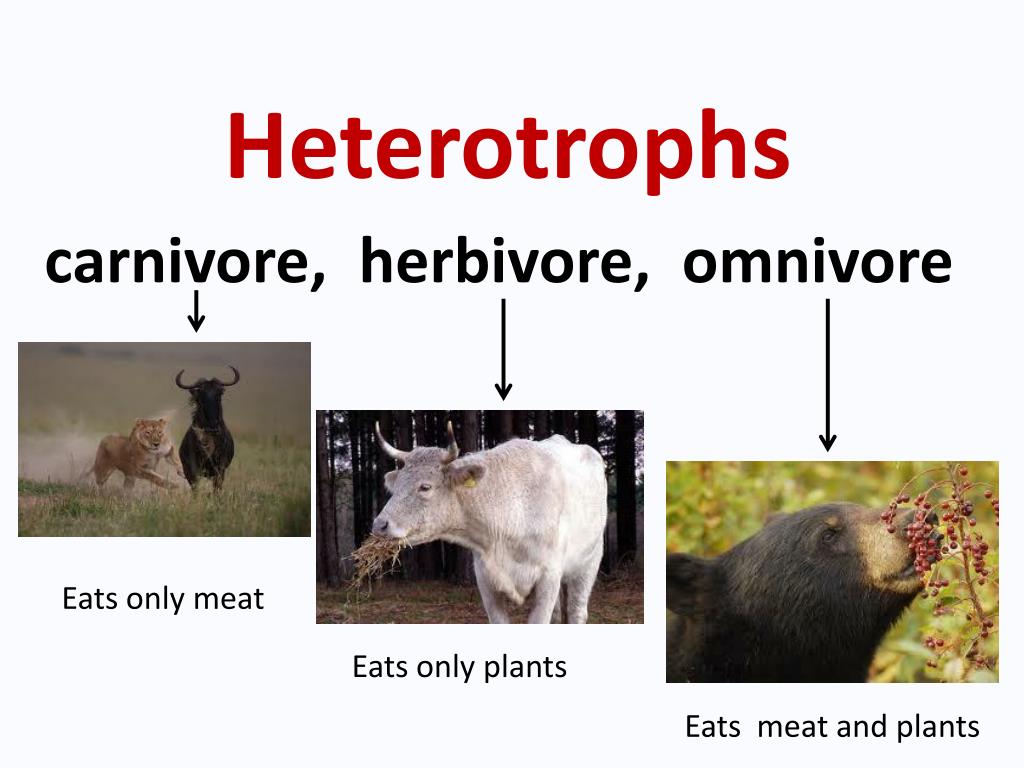 Heterotrophs

carnivore, herbivore, omnivore

Eats only meat

Eats only plants

Eats meat and plants